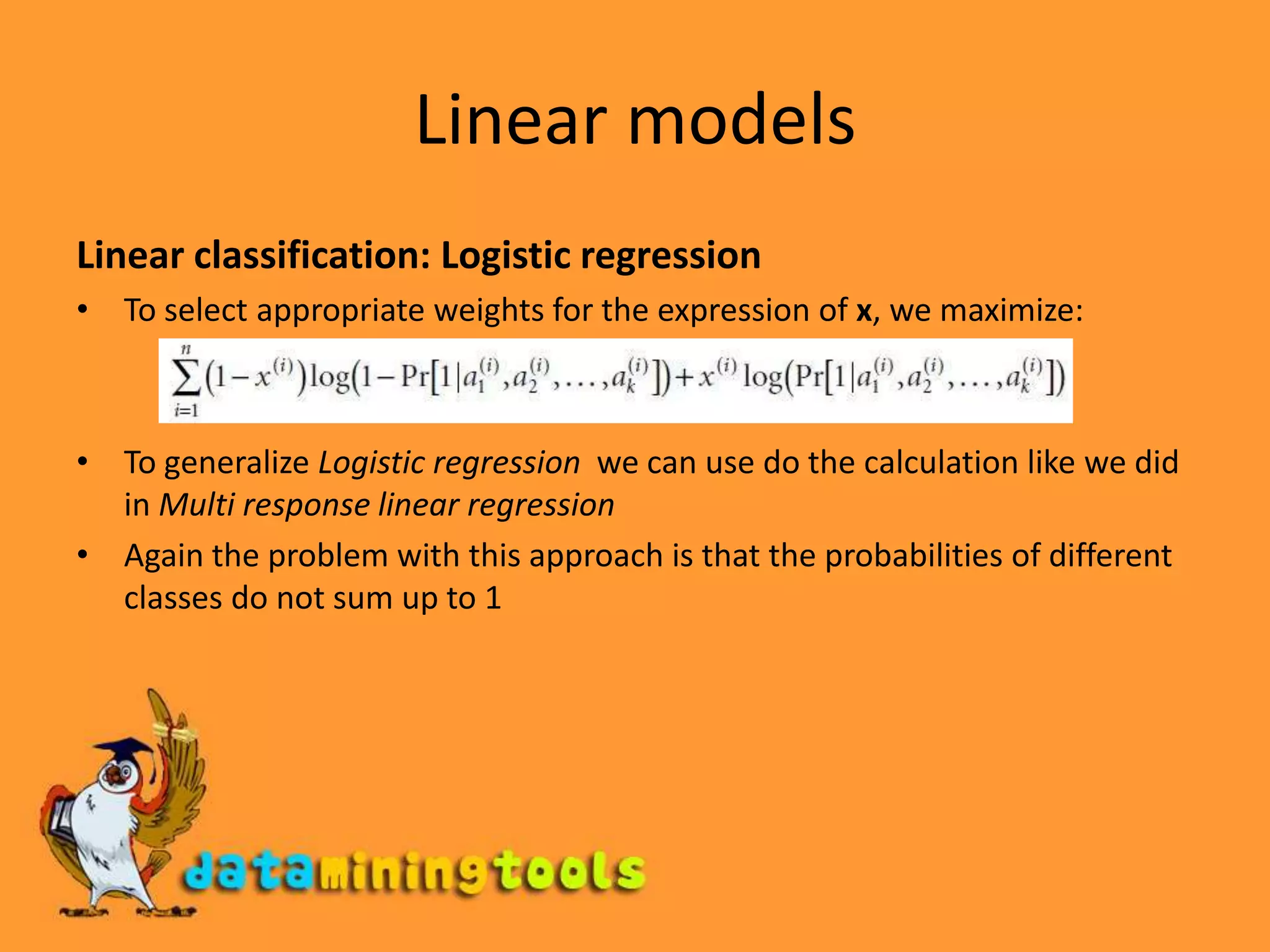 Linear models

Linear classification: Logistic regression

• To select appropriate weights for the expression of x, we maximize:

$\sum_{i=1}^{n}(1-x^{(i)})\log(1-\Pr[1|a_1^{(i)},a_2^{(i)},\ldots,a_k^{(i)}])+x^{(i)}\log(\Pr[1|a_1^{(i)},a_2^{(i)},\ldots,a_k^{(i)}])$

• To generalize Logistic regression we can use do the calculation like we did in Multi response linear regression

• Again the problem with this approach is that the probabilities of different classes do not sum up to 1

dataminingtools